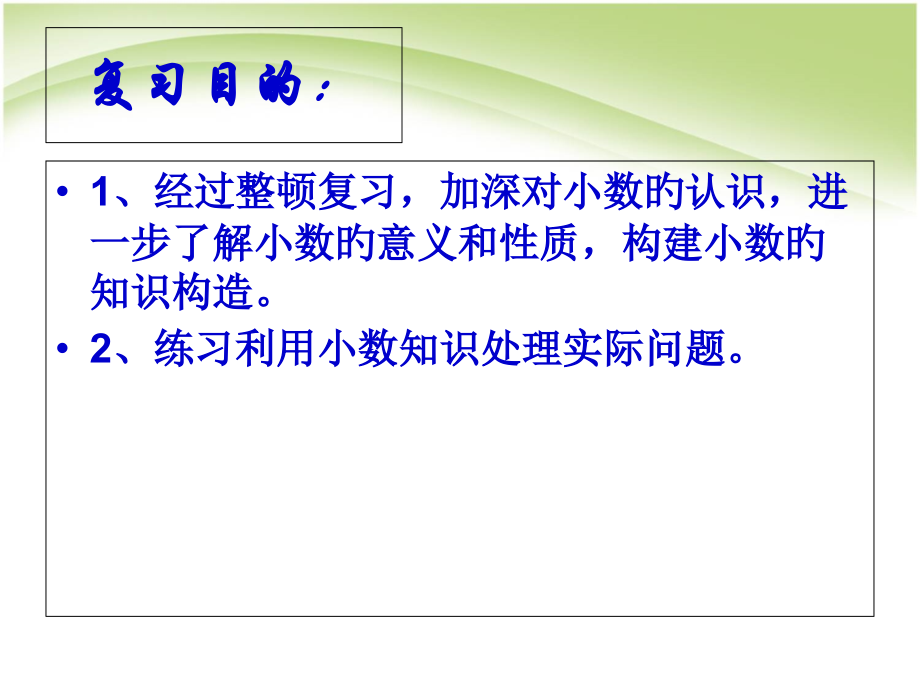 复习目的：

• 1、经过整顿复习，加深对小数的认识，进一步了解小数的意义和性质，构建小数的知识构造。

• 2、练习利用小数知识处理实际问题。